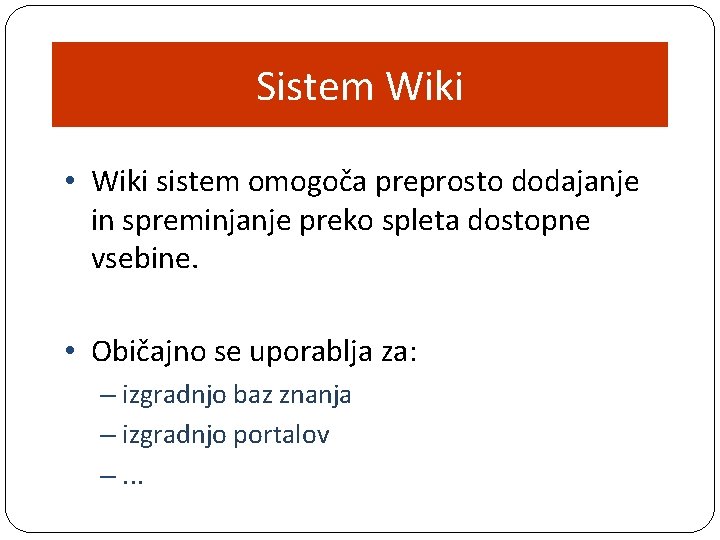 Sistem Wiki

• Wiki sistem omogoča preprosto dodajanje in spreminjanje preko spleta dostopne vsebine.

• Običajno se uporablja za:
– izgradnjo baz znanja
– izgradnjo portalov
– ...